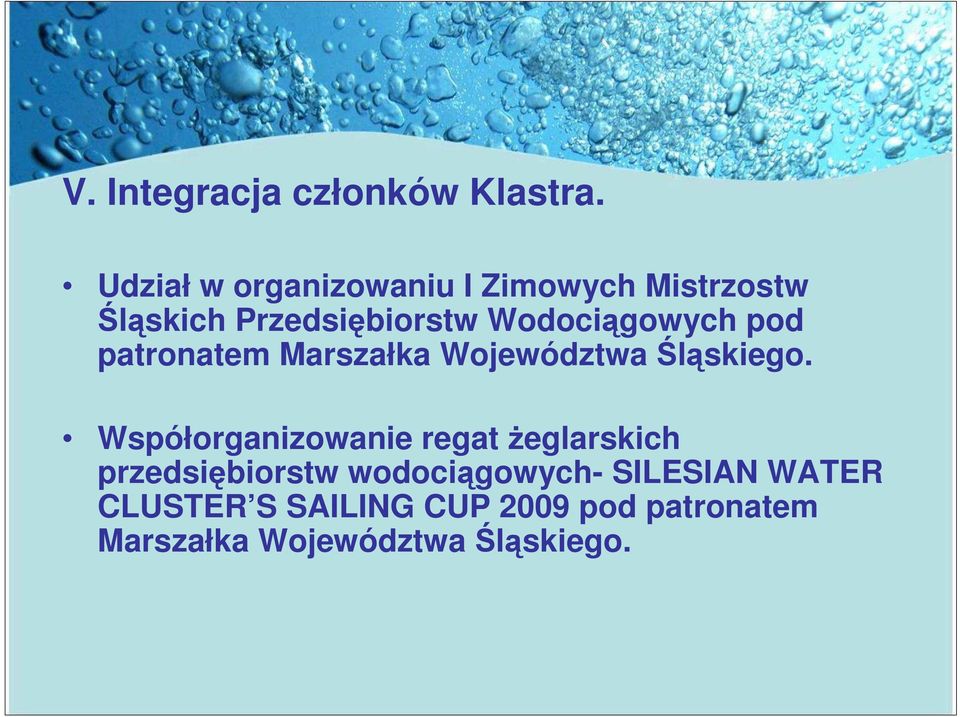 V. Integracja członków Klastra.

• Udział w organizowaniu I Zimowych Mistrzostw Śląskich Przedsiębiorstw Wodociągowych pod patronatem Marszałka Województwa Śląskiego.

• Współorganizowanie regat żeglarskich przedsiębiorstw wodociągowych- SILESIAN WATER CLUSTER'S SAILING CUP 2009 pod patronatem Marszałka Województwa Śląskiego.